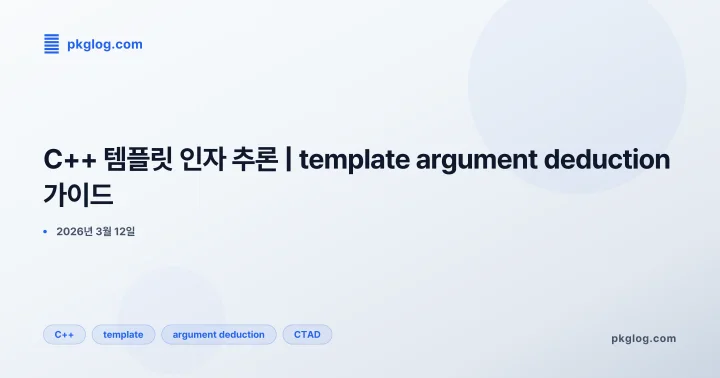 pkglog.com

C++ 템플릿 인자 추론 | template argument deduction 가이드

• 2026년 3월 12일

C++ template argument deduction CTAD

pkglog.com